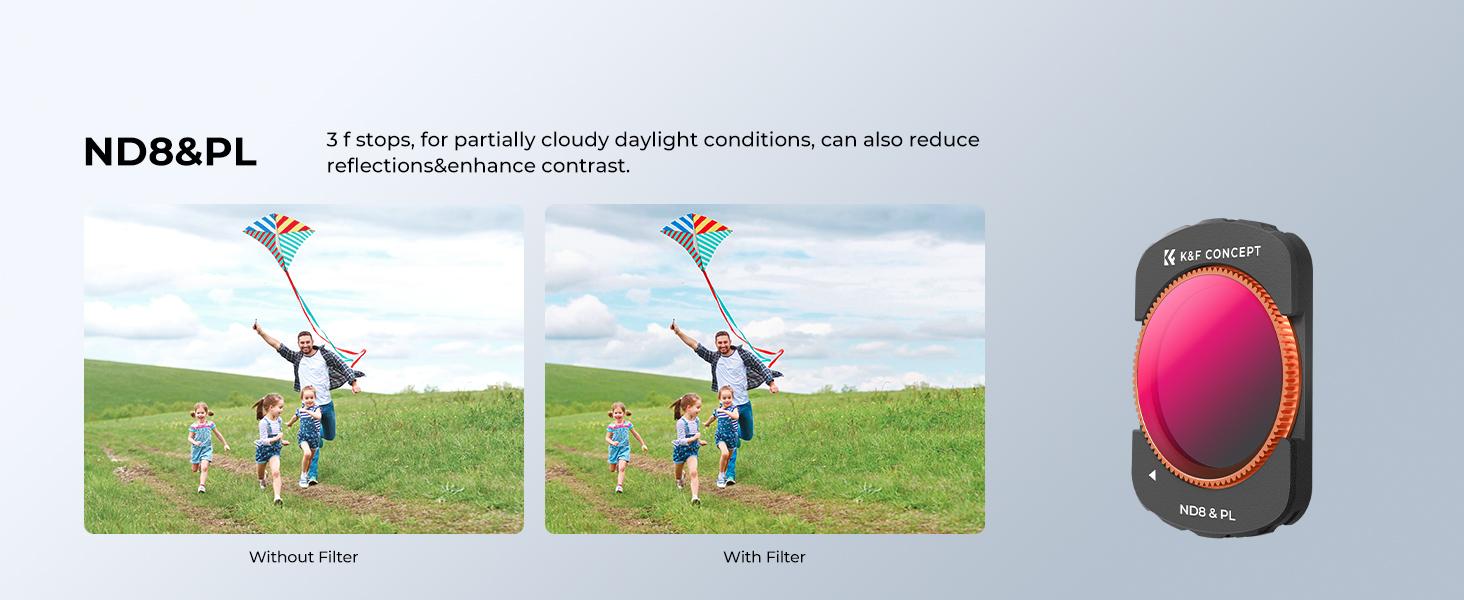 ND8&PL

3 f stops, for partially cloudy daylight conditions, can also reduce reflections&enhance contrast.

Without Filter

With Filter

K&F CONCEPT

ND8 & PL